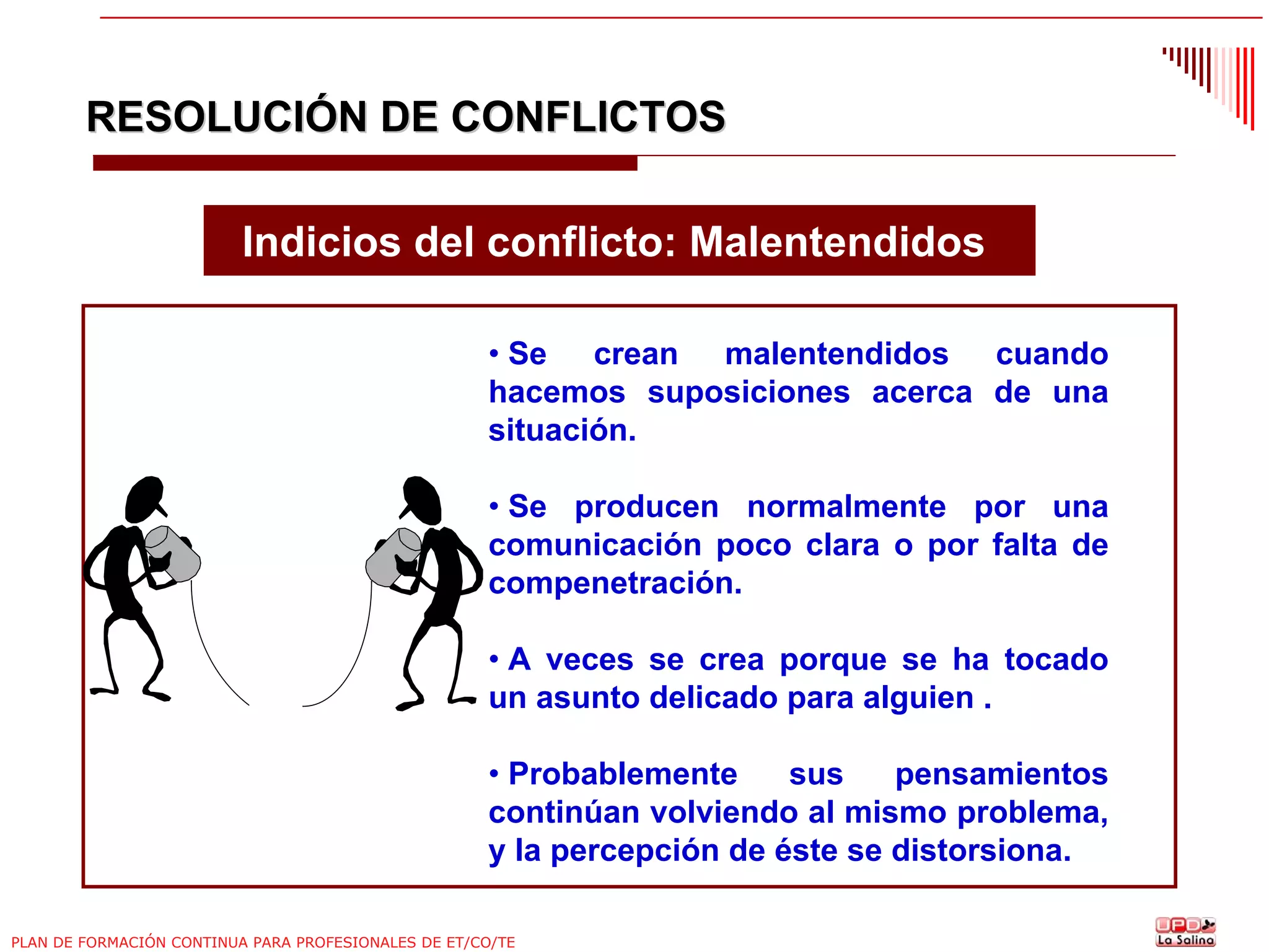 RESOLUCIÓN DE CONFLICTOS

Indicios del conflicto: Malentendidos

• Se crean malentendidos cuando hacemos suposiciones acerca de una situación.

• Se producen normalmente por una comunicación poco clara o por falta de compenetración.

• A veces se crea porque se ha tocado un asunto delicado para alguien .

• Probablemente sus pensamientos continúan volviendo al mismo problema, y la percepción de éste se distorsiona.

PLAN DE FORMACIÓN CONTINUA PARA PROFESIONALES DE ET/CO/TE

UPD La Salina